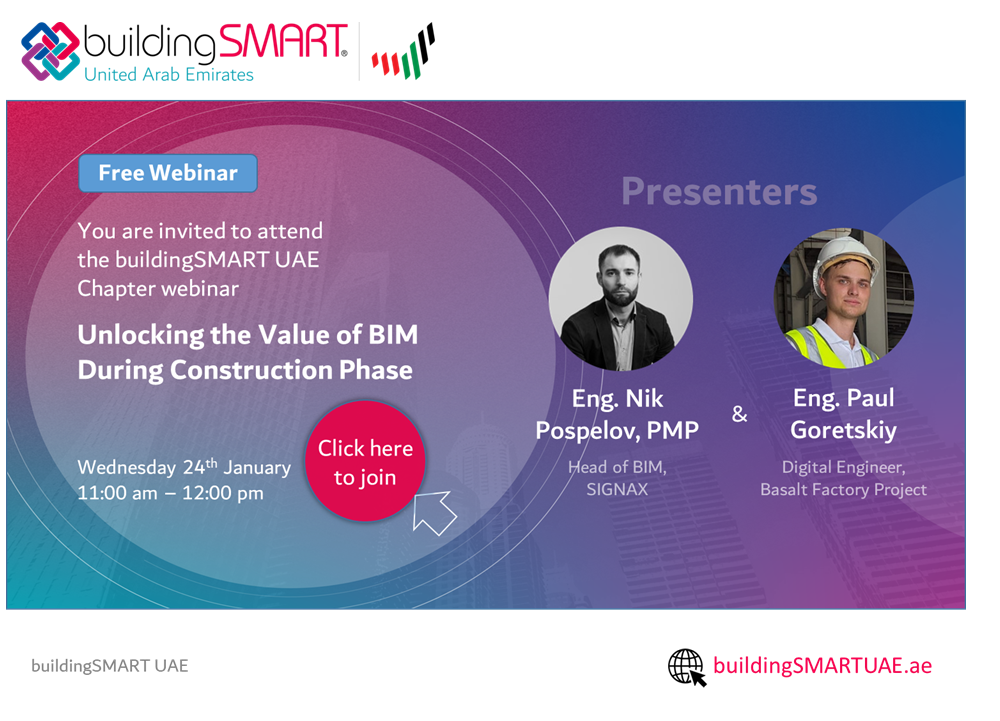 buildingSMART®
United Arab Emirates

Free Webinar

You are invited to attend the buildingSMART UAE Chapter webinar

Unlocking the Value of BIM During Construction Phase

Wednesday 24th January
11:00 am – 12:00 pm

Click here to join

Presenters

Eng. Nik Pospelov, PMP
Head of BIM, SIGNAX

&

Eng. Paul Goretskiy
Digital Engineer, Basalt Factory Project

buildingSMART UAE

buildingSMARTUAE.ae